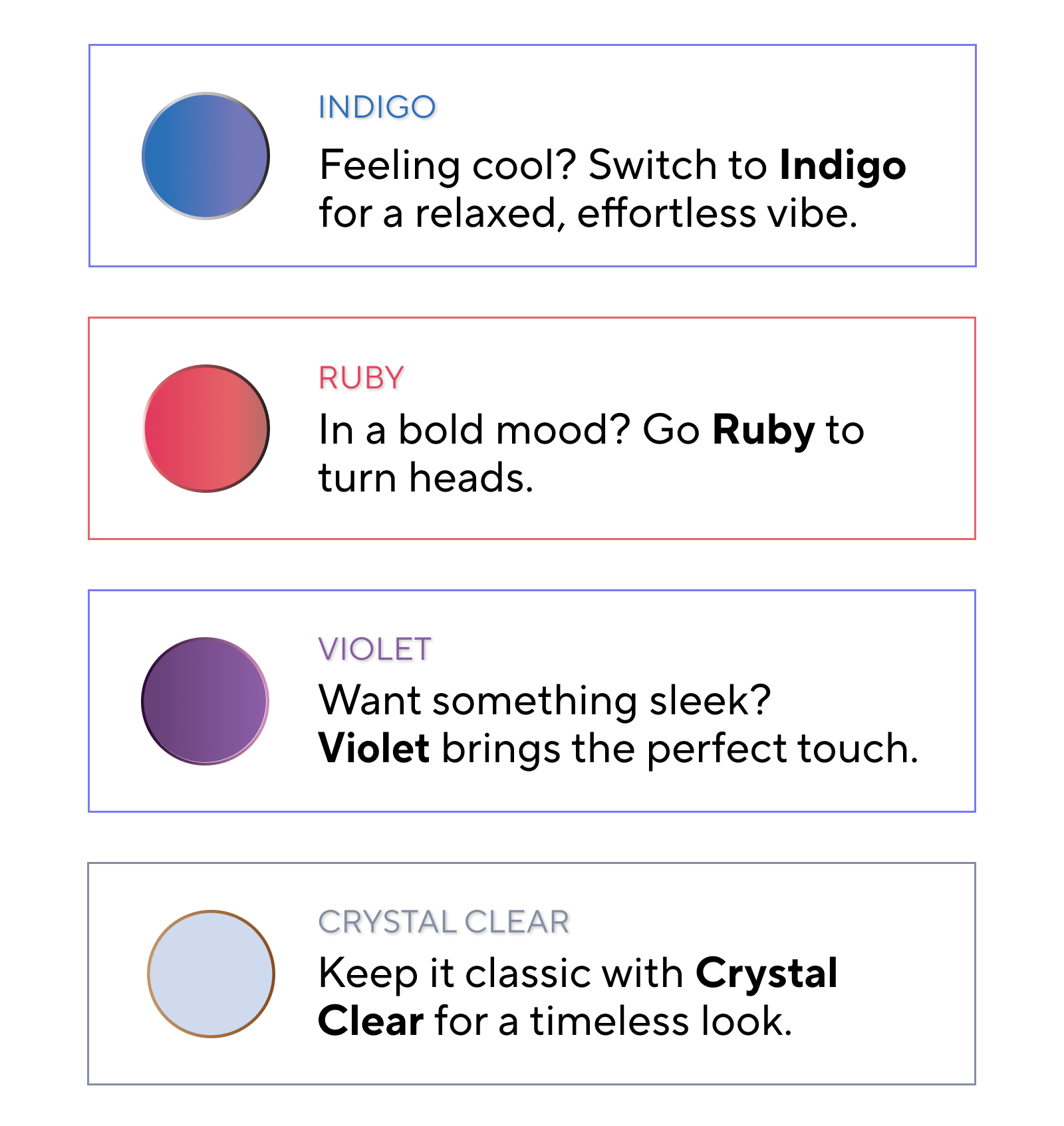 INDIGO

Feeling cool? Switch to Indigo for a relaxed, effortless vibe.

RUBY

In a bold mood? Go Ruby to turn heads.

VIOLET

Want something sleek?
Violet brings the perfect touch.

CRYSTAL CLEAR

Keep it classic with Crystal Clear for a timeless look.